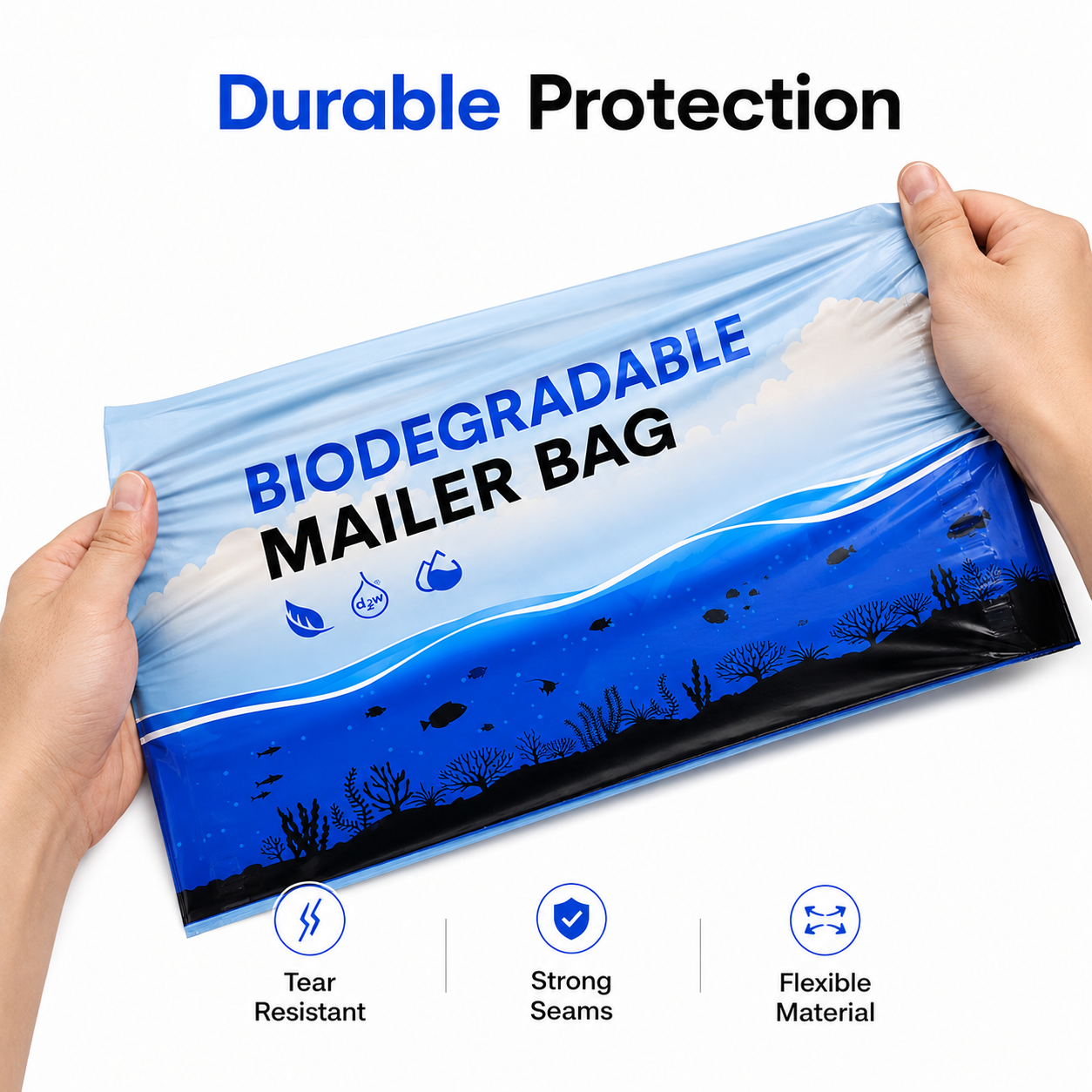 Durable Protection

BIODEGRADABLE
MAILER BAG

d2w

Tear Resistant

Strong Seams

Flexible Material